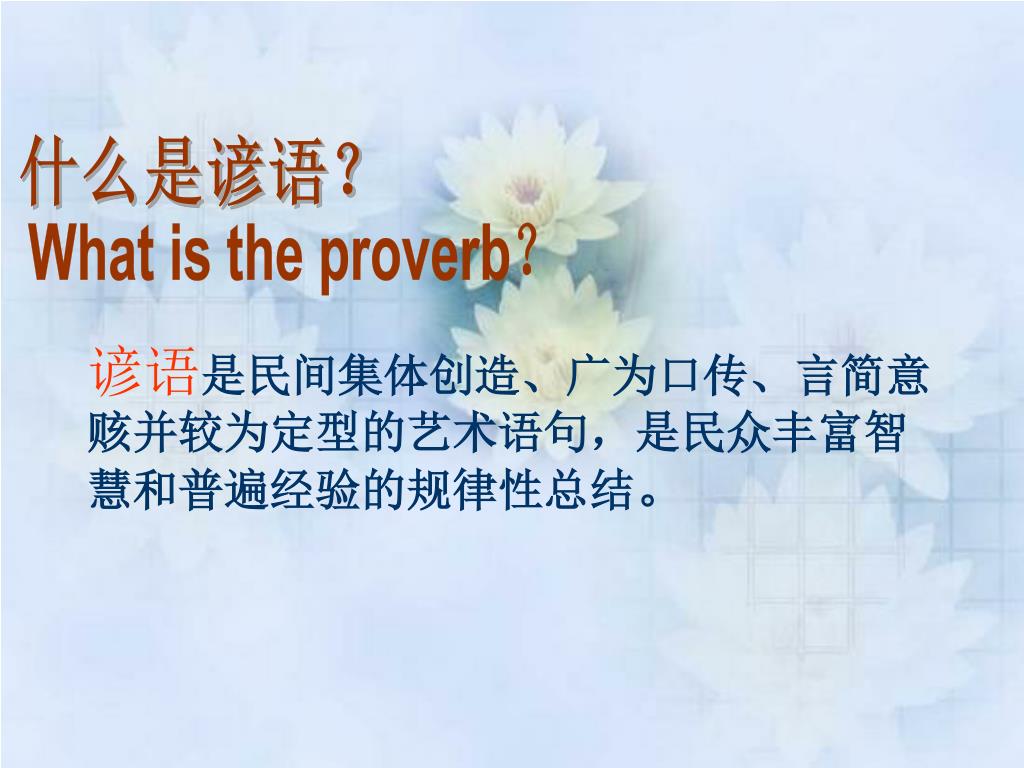 什么是谚语?
What is the proverb?

谚语是民间集体创造、广为口传、言简意赅并较为定型的艺术语句,是民众丰富智慧和普遍经验的规律性总结。